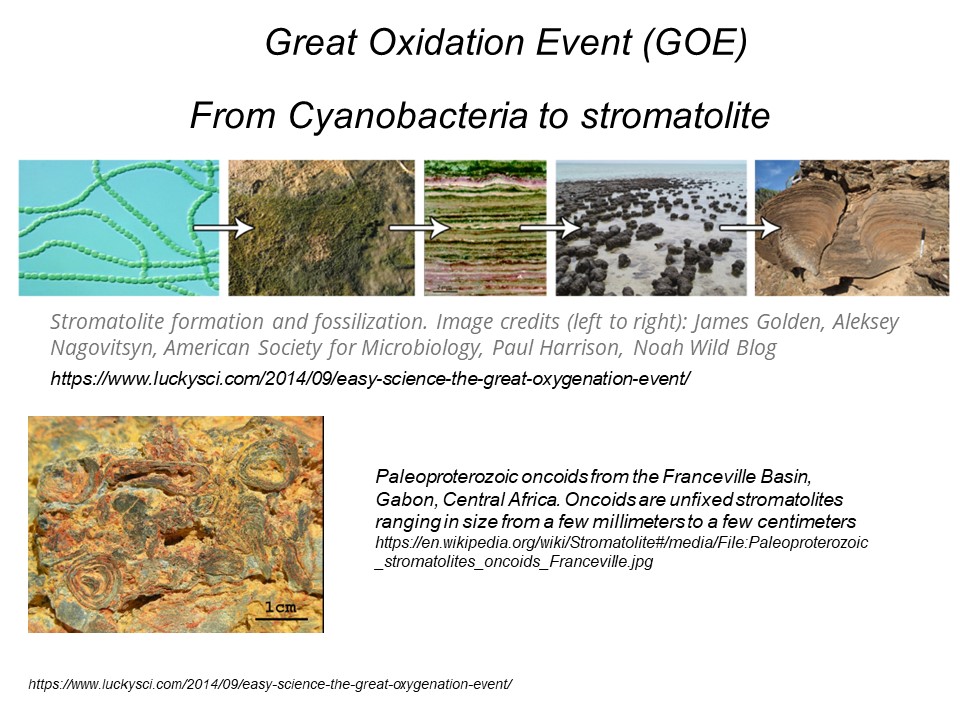 Great Oxidation Event (GOE)

From Cyanobacteria to stromatolite

Stromatolite formation and fossilization. Image credits (left to right): James Golden, Aleksey Nagovitsyn, American Society for Microbiology, Paul Harrison, Noah Wild Blog

https://www.luckysci.com/2014/09/easy-science-the-great-oxygenation-event/

1cm

Paleoproterozoic oncoids from the Franceville Basin, Gabon, Central Africa. Oncoids are unfixed stromatolites ranging in size from a few millimeters to a few centimeters

https://en.wikipedia.org/wiki/Stromatolite#/media/File:Paleoproterozoic_stromatolites_oncoids_Franceville.jpg

https://www.luckysci.com/2014/09/easy-science-the-great-oxygenation-event/